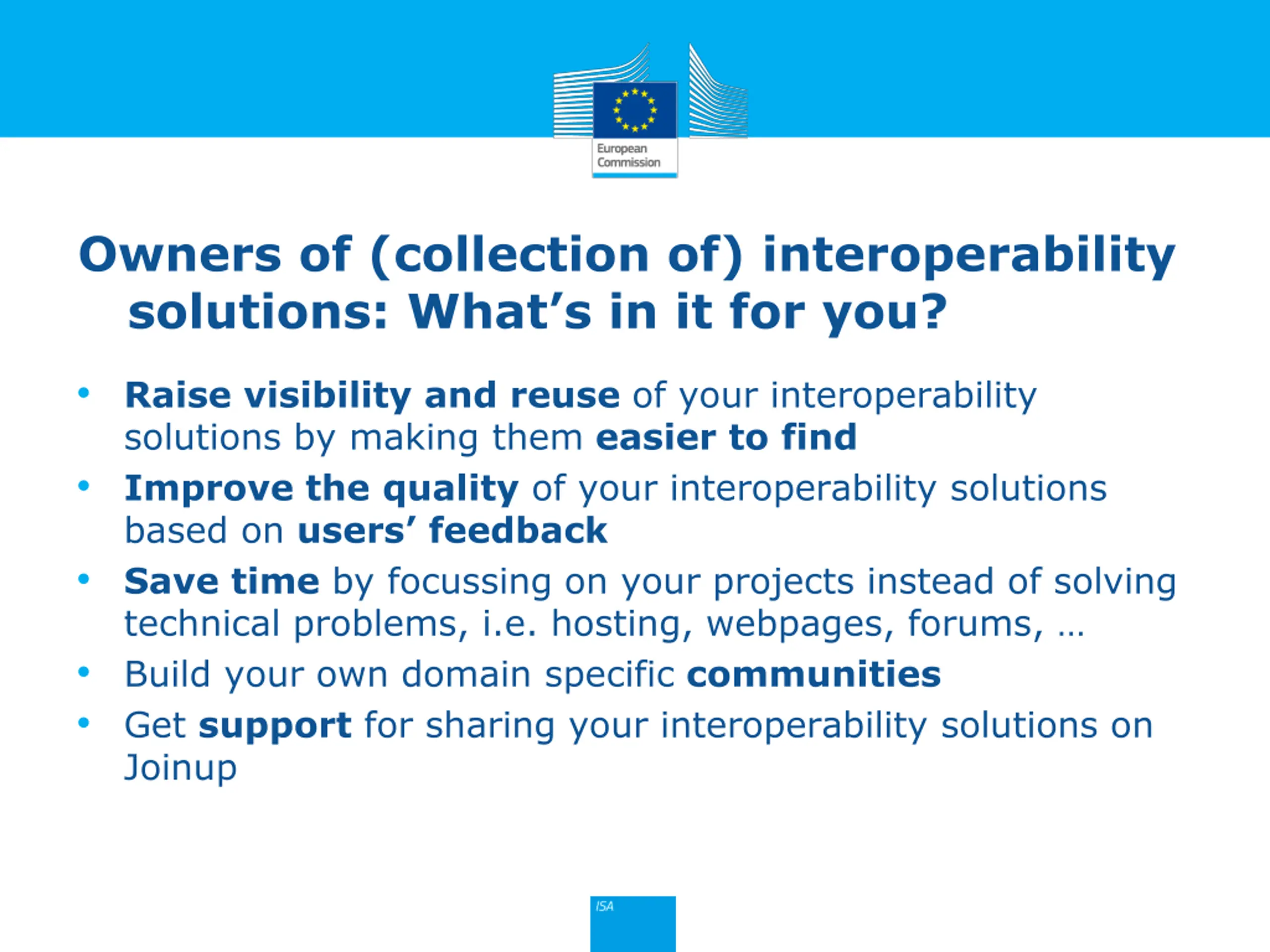 European Commission

Owners of (collection of) interoperability solutions: What's in it for you?

• Raise visibility and reuse of your interoperability solutions by making them easier to find
• Improve the quality of your interoperability solutions based on users' feedback
• Save time by focussing on your projects instead of solving technical problems, i.e. hosting, webpages, forums, …
• Build your own domain specific communities
• Get support for sharing your interoperability solutions on Joinup

ISA